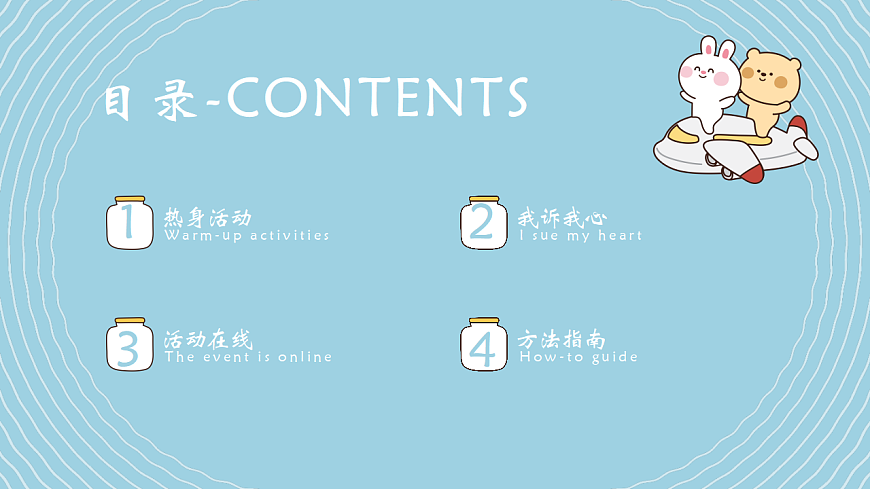 目录-CONTENTS

1
热身活动
Warm-up activities

2
我诉我心
I sue my heart

3
活动在线
The event is online

4
方法指南
How-to guide